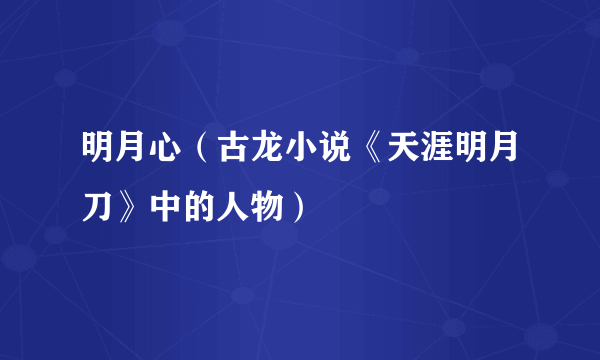 明月心（古龙小说《天涯明月刀》中的人物）